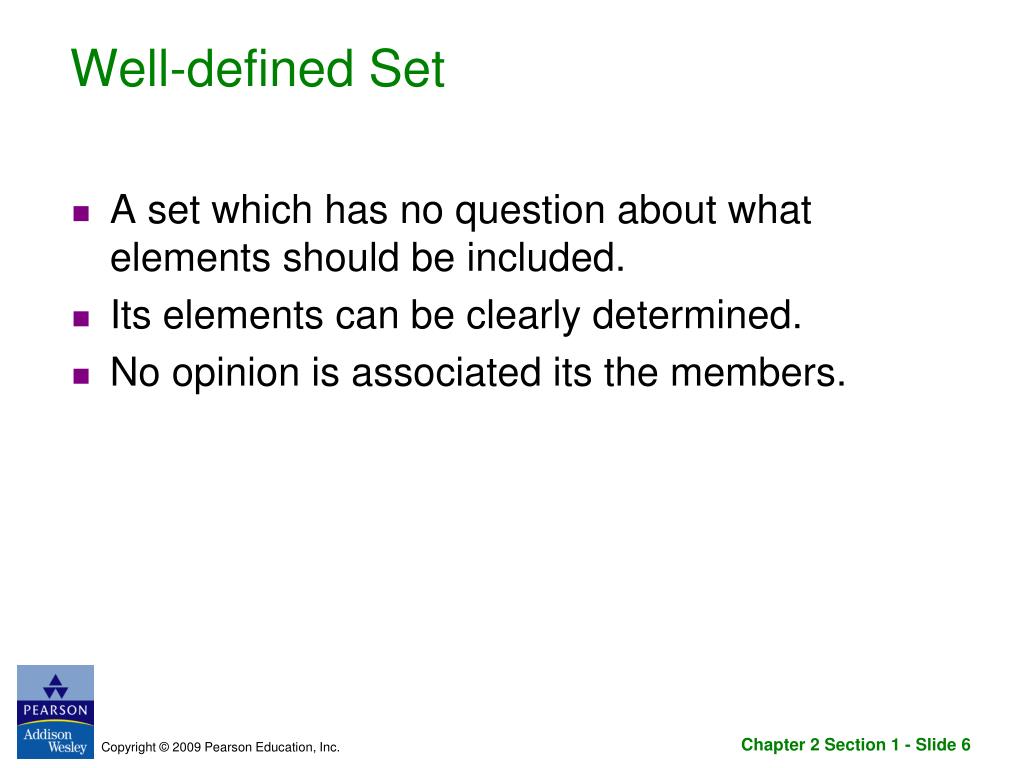 Well-defined Set

- A set which has no question about what elements should be included.
- Its elements can be clearly determined.
- No opinion is associated its the members.

PEARSON
Addison Wesley

Copyright © 2009 Pearson Education, Inc.

Chapter 2 Section 1 - Slide 6